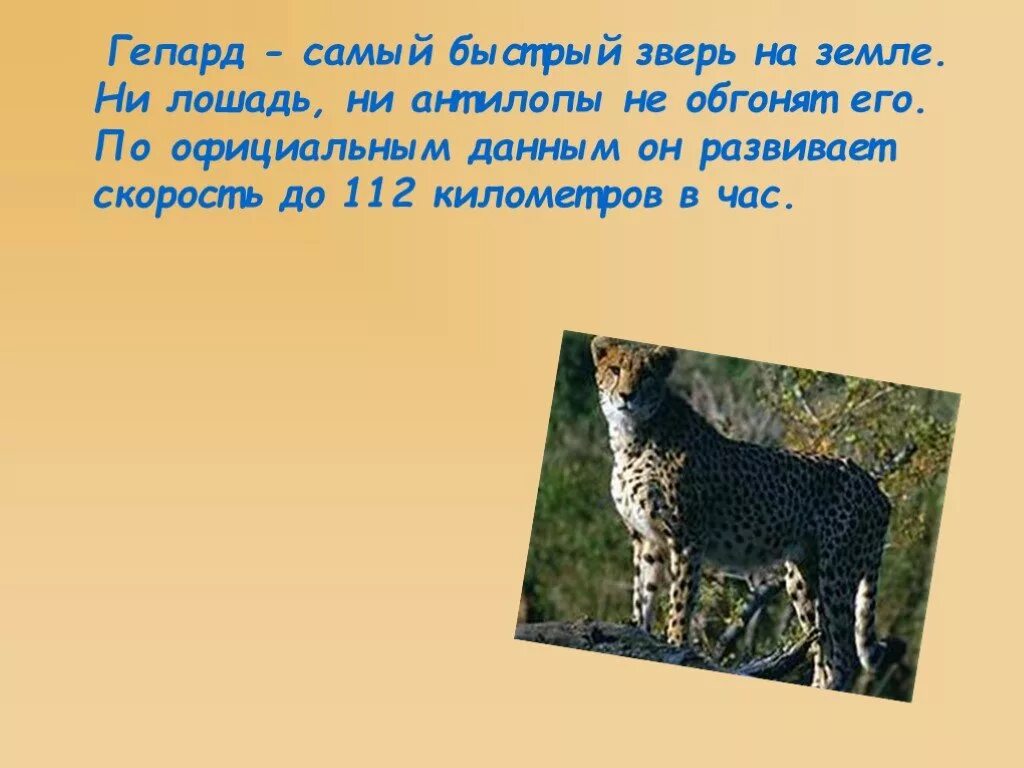 Гепард - самый быстрый зверь на земле. Ни лошадь, ни антилопы не обгонят его. По официальным данным он развивает скорость до 112 километров в час.